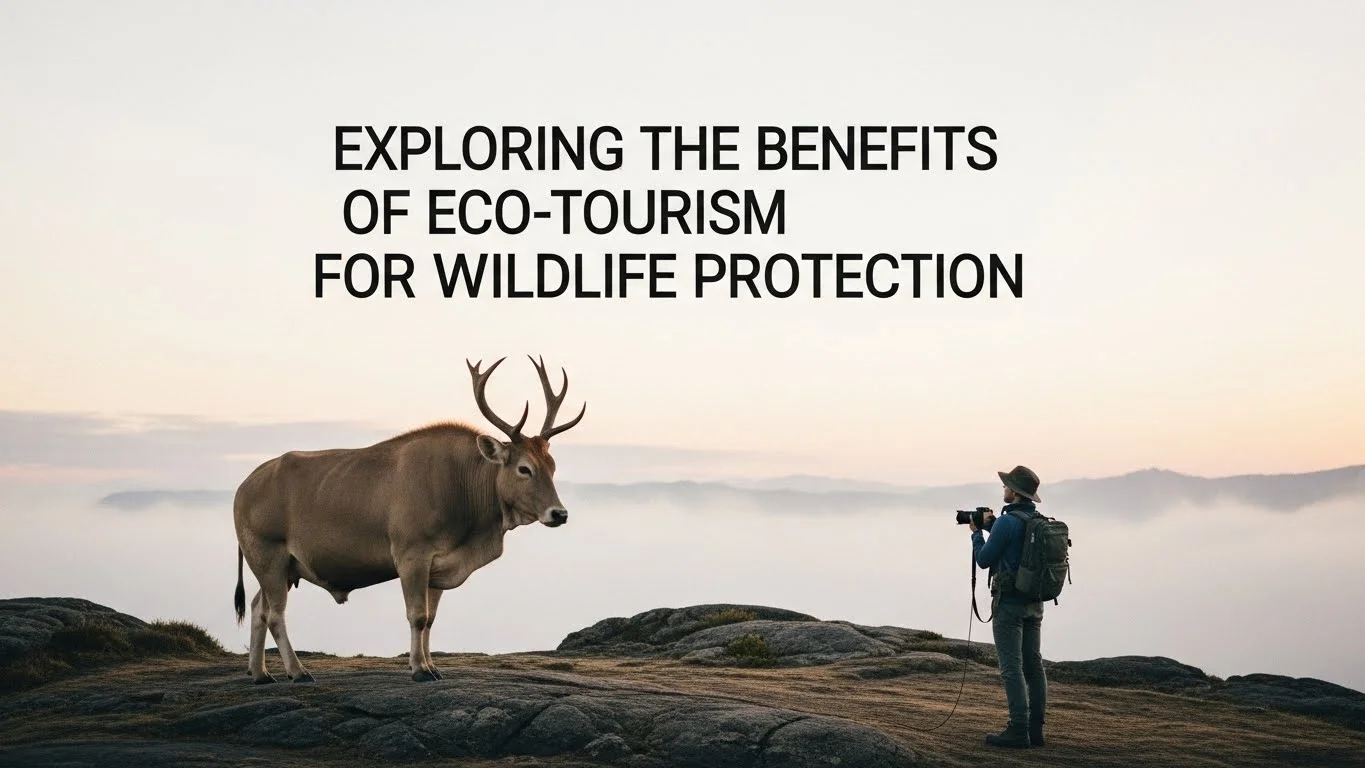 EXPLORING THE BENEFITS OF ECO-TOURISM FOR WILDLIFE PROTECTION